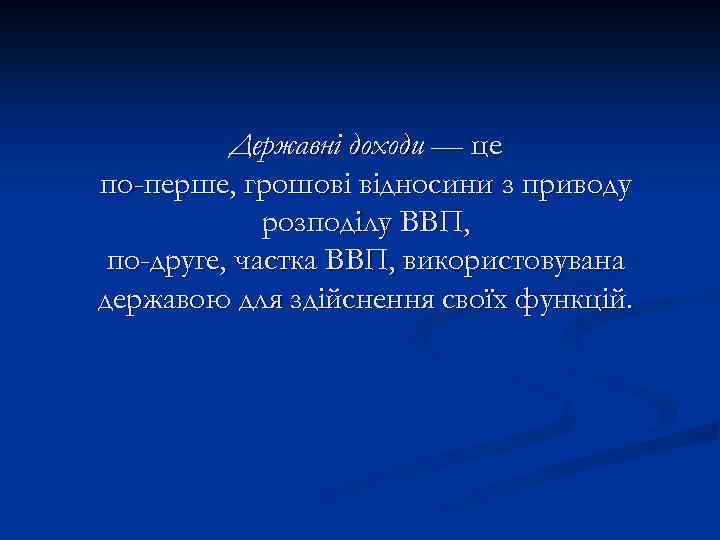 Державні доходи — це
по-перше, грошові відносини з приводу розподілу ВВП,
по-друге, частка ВВП, використовувана державою для здійснення своїх функцій.